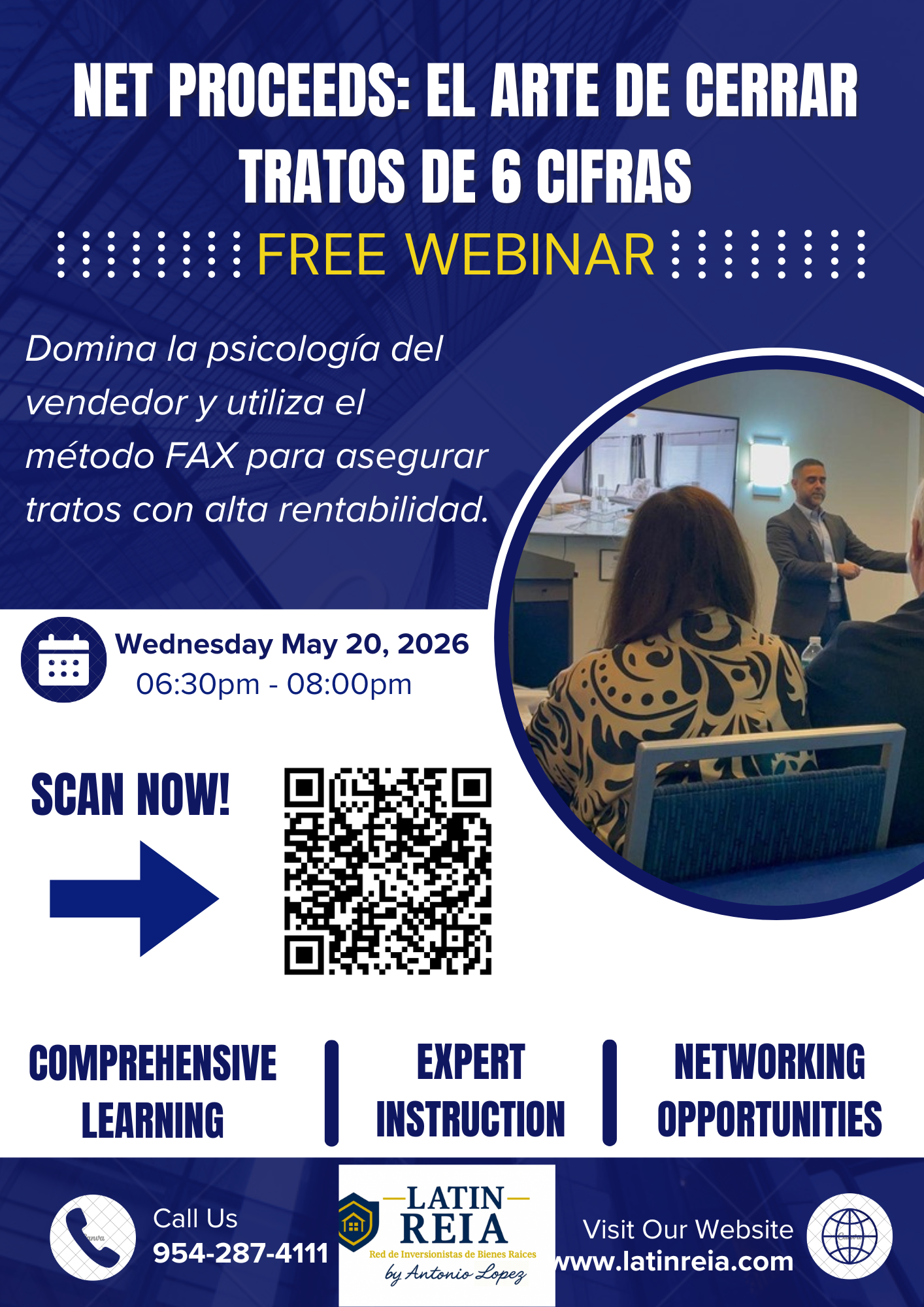 NET PROCEEDS: EL ARTE DE CERRAR TRATOS DE 6 CIFRAS

FREE WEBINAR

Domina la psicología del vendedor y utiliza el método FAX para asegurar tratos con alta rentabilidad.

Wednesday May 20, 2026
06:30pm - 08:00pm

SCAN NOW!

COMPREHENSIVE LEARNING

EXPERT INSTRUCTION

NETWORKING OPPORTUNITIES

Call Us
954-287-4111

LATIN REIA
Red de Inversionistas de Bienes Raices
by Antonio Lopez

Visit Our Website
www.latinreia.com